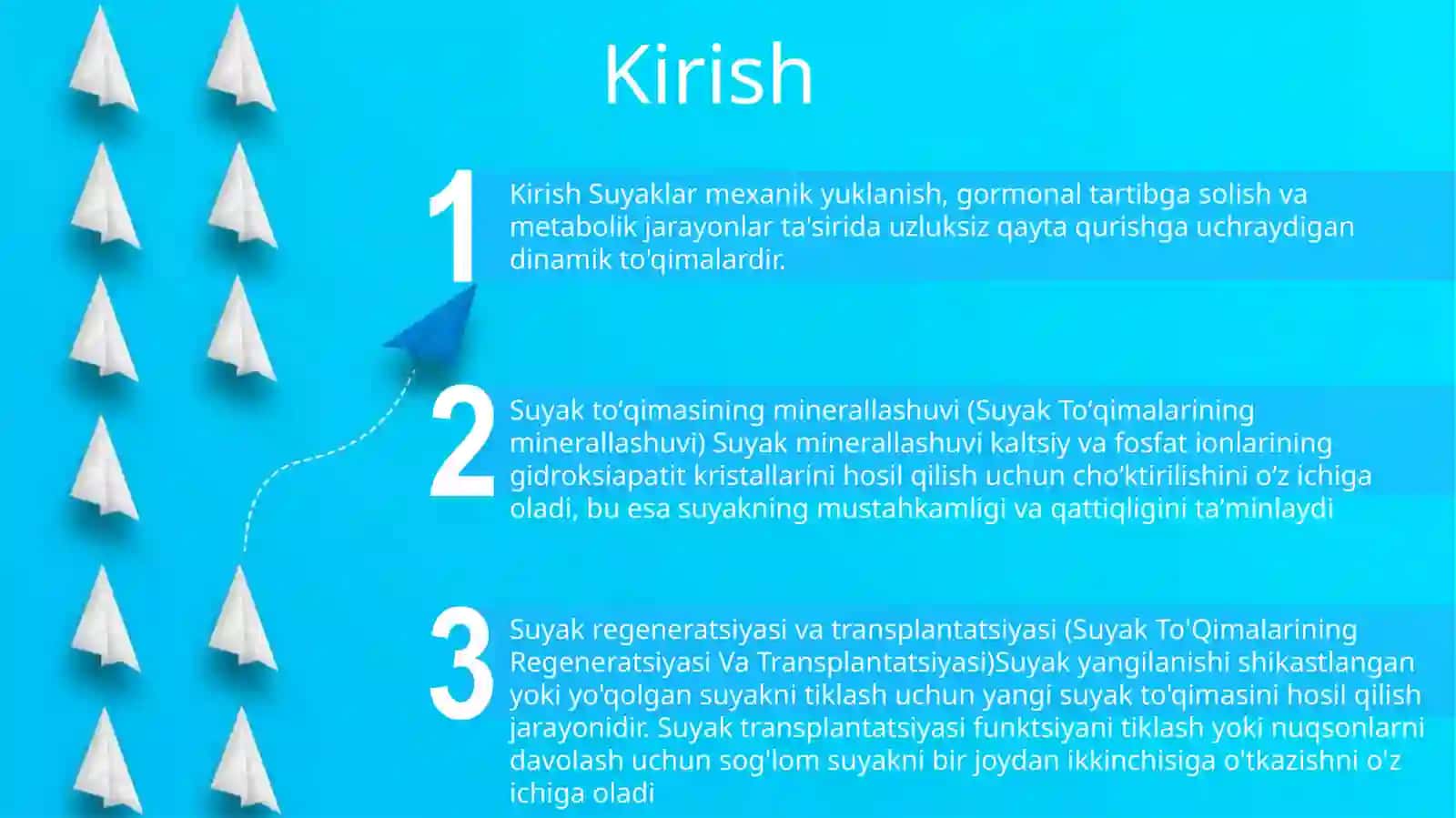 Kirish

1

Kirish Suyaklar mexanik yuklanish, gormonal tartibga solish va metabolik jarayonlar ta'sirida uzluksiz qayta qurishga uchraydigan dinamik to'qimalardir.

2

Suyak to‘qimasining minerallashuvi (Suyak To‘qimalarining minerallashuvi) Suyak minerallashuvi kaltsiy va fosfat ionlarining gidroksiapatit kristallarini hosil qilish uchun cho‘ktirilishini o‘z ichiga oladi, bu esa suyakning mustahkamligi va qattiqligini ta’minlaydi

3

Suyak regeneratsiyasi va transplantatsiyasi (Suyak To'Qimalarining Regeneratsiyasi Va Transplantatsiyasi)Suyak yangilanishi shikastlangan yoki yo'qolgan suyakni tiklash uchun yangi suyak to'qimasini hosil qilish jarayonidir. Suyak transplantatsiyasi funktsiyani tiklash yoki nuqsonlarni davolash uchun sog'lom suyakni bir joydan ikkinchisiga o'tkazishni o'z ichiga oladi